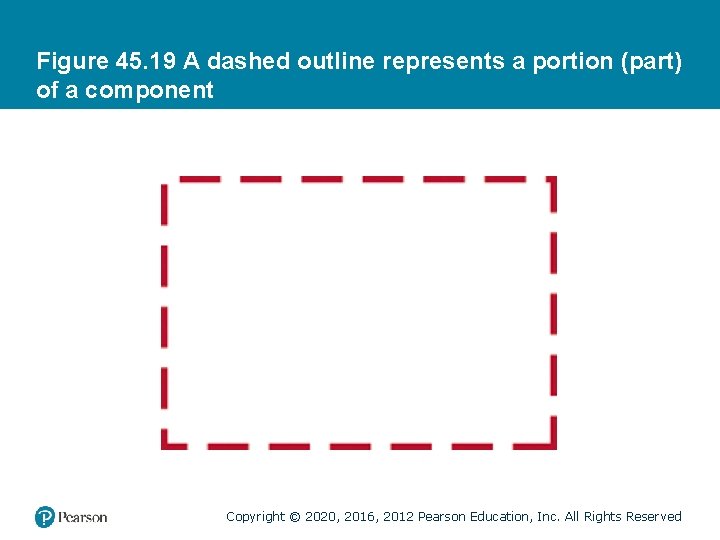 Figure 45.19 A dashed outline represents a portion (part) of a component

Pearson

Copyright © 2020, 2016, 2012 Pearson Education, Inc. All Rights Reserved